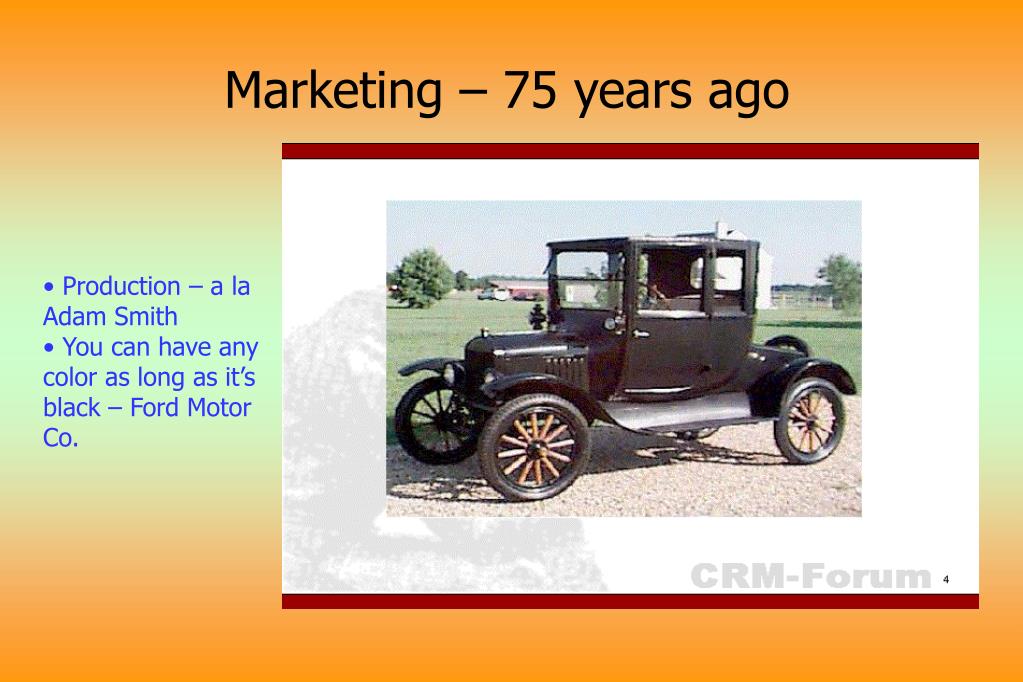 Marketing – 75 years ago

• Production – a la Adam Smith
• You can have any color as long as it's black – Ford Motor Co.

CRM-Forum 4